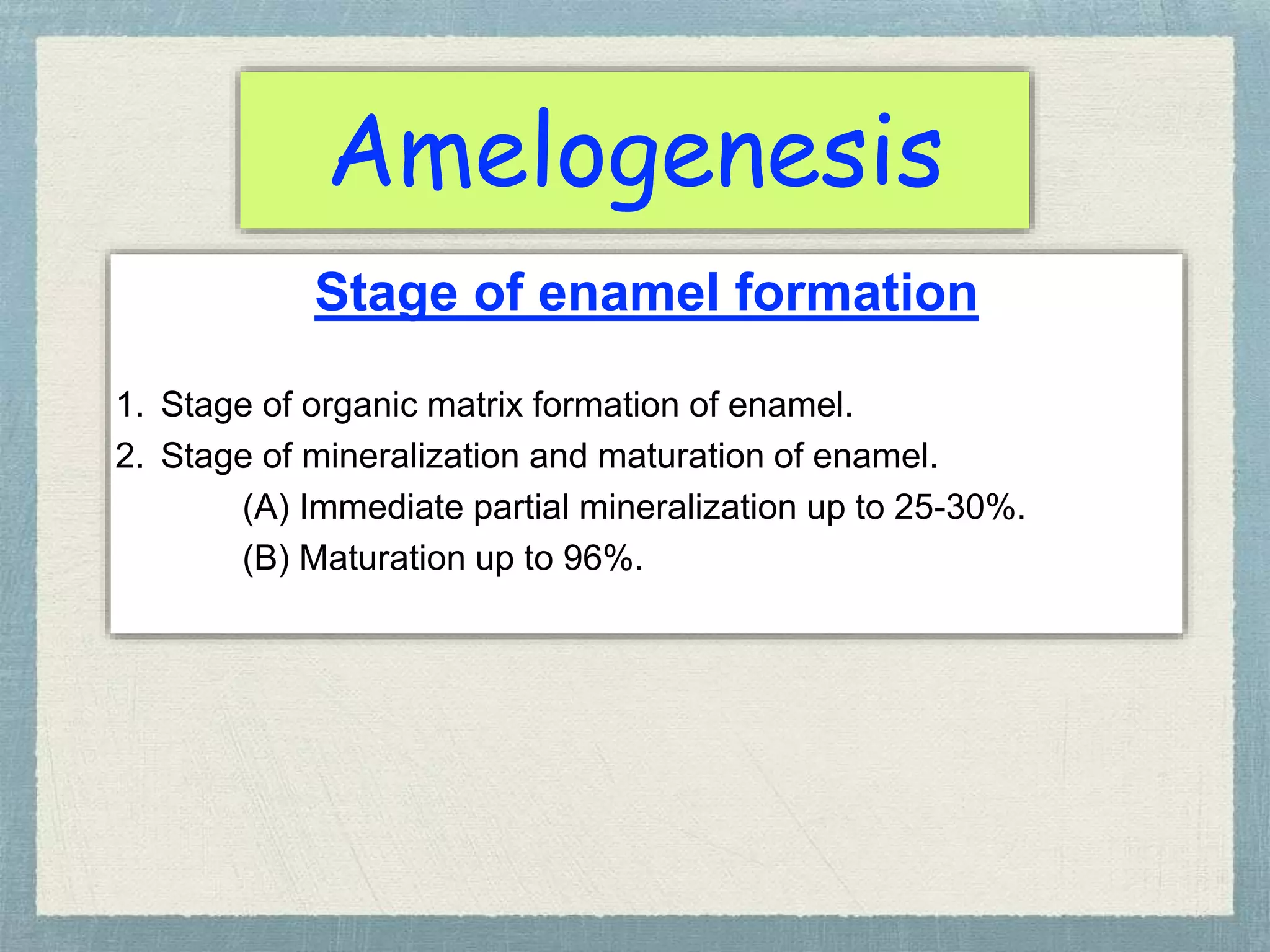 Amelogenesis

Stage of enamel formation

1. Stage of organic matrix formation of enamel.
2. Stage of mineralization and maturation of enamel.
(A) Immediate partial mineralization up to 25-30%.
(B) Maturation up to 96%.